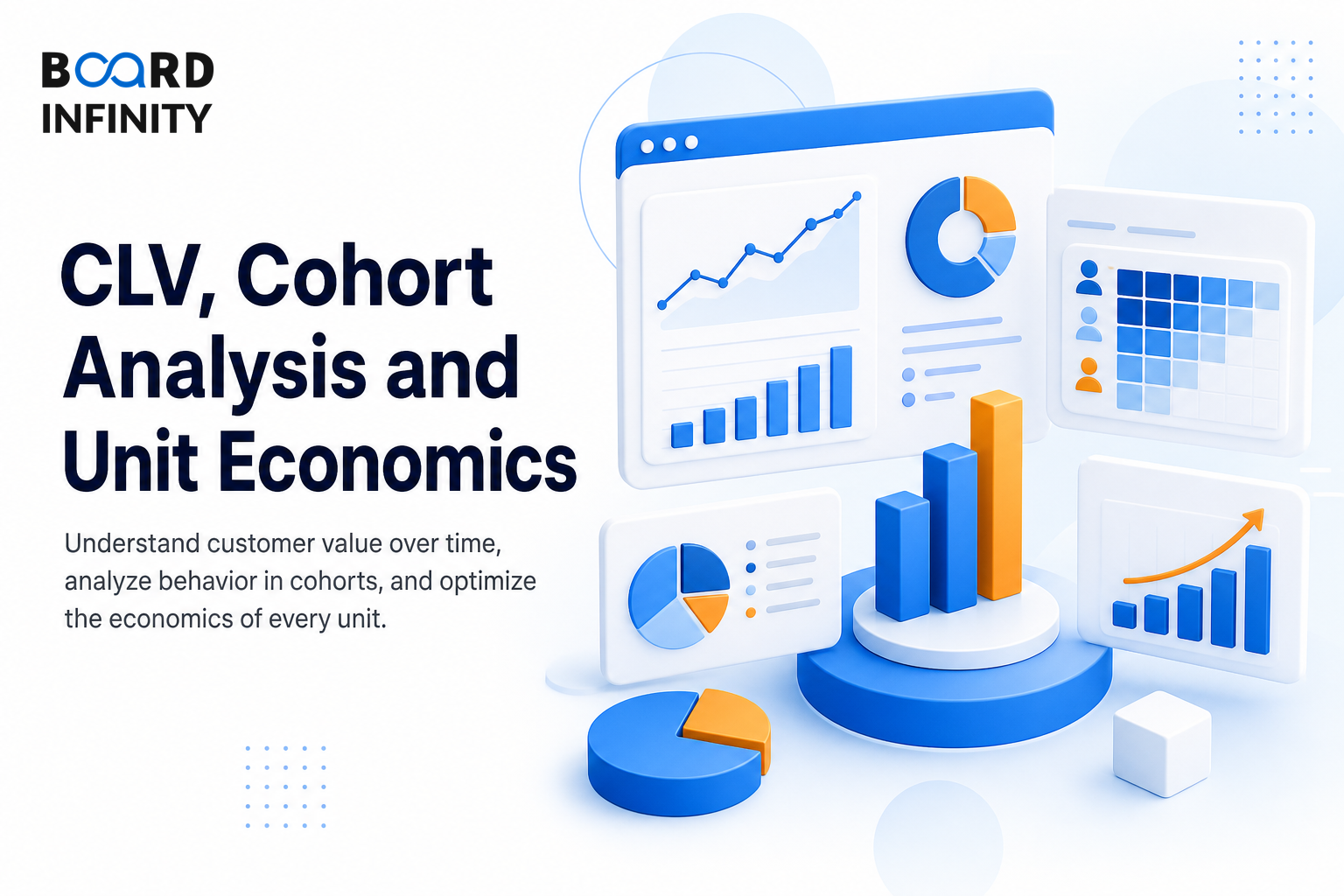 BOARD
INFINITY

CLV, Cohort Analysis and Unit Economics

Understand customer value over time, analyze behavior in cohorts, and optimize the economics of every unit.